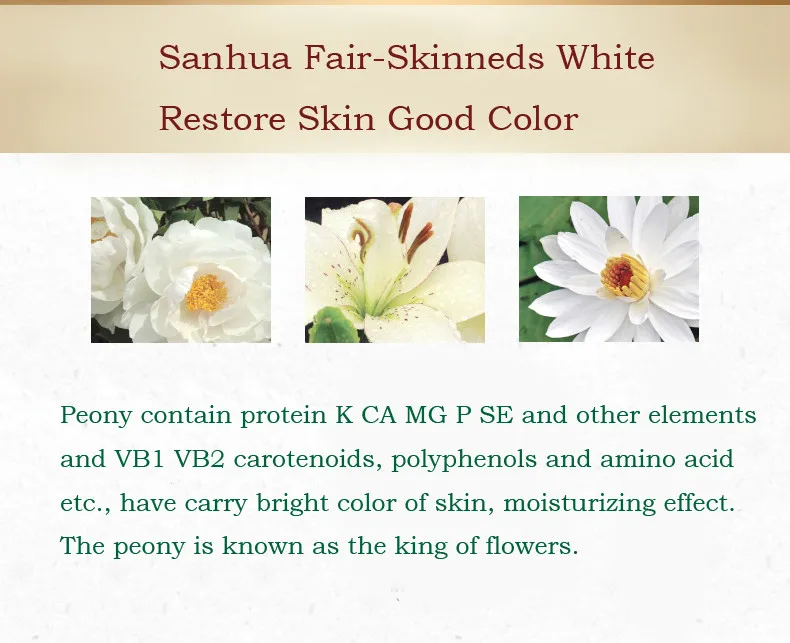 Sanhua Fair-Skinneds White
Restore Skin Good Color

Peony contain protein K CA MG P SE and other elements and VB1 VB2 carotenoids, polyphenols and amino acid etc., have carry bright color of skin, moisturizing effect. The peony is known as the king of flowers.